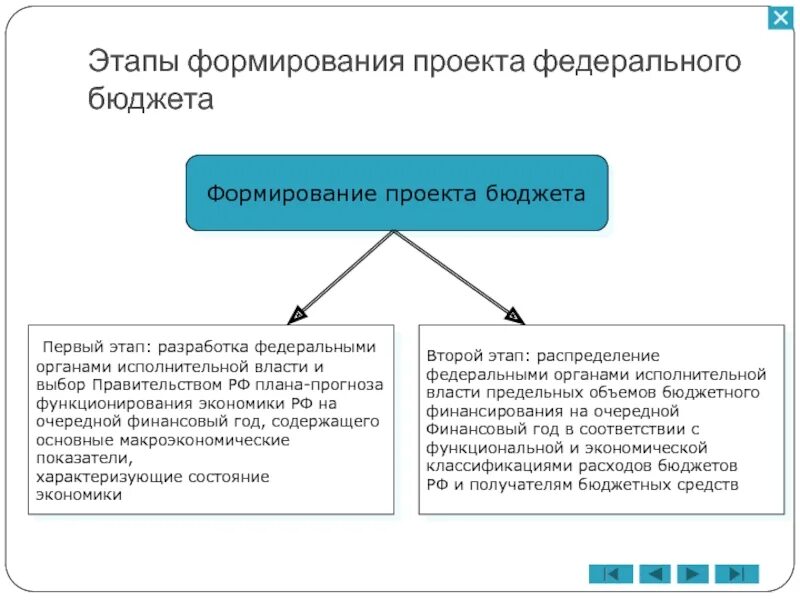 Этапы формирования проекта федерального бюджета

Формирование проекта бюджета

Первый этап: разработка федеральными органами исполнительной власти и выбор Правительством РФ плана-прогноза функционирования экономики РФ на очередной финансовый год, содержащего основные макроэкономические показатели,
характеризующие состояние экономики

Второй этап: распределение федеральными органами исполнительной власти предельных объемов бюджетного финансирования на очередной Финансовый год в соответствии с функциональной и экономической классификациями расходов бюджетов РФ и получателям бюджетных средств